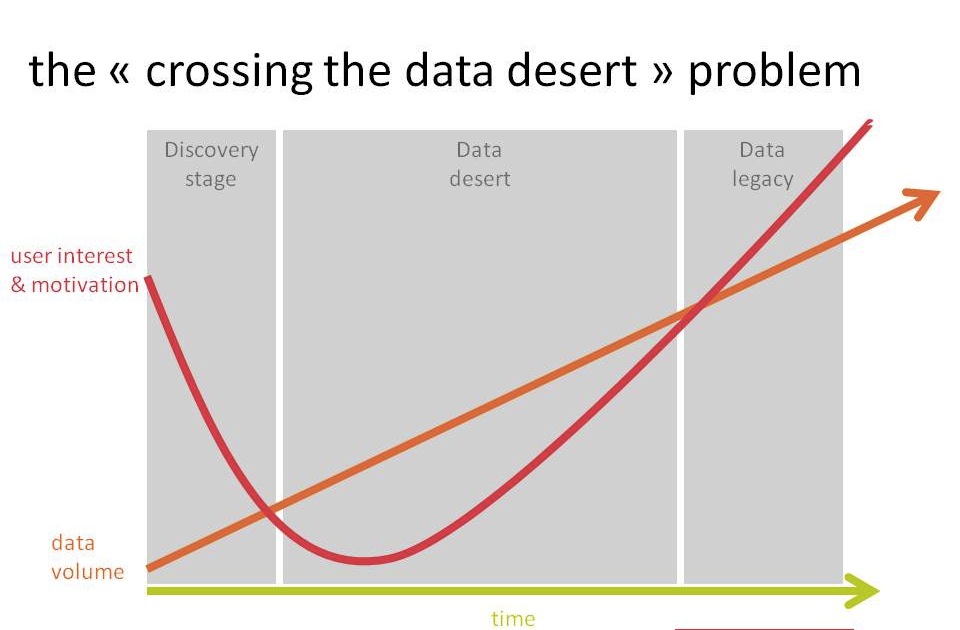 the « crossing the data desert » problem

Discovery stage

Data desert

Data legacy

user interest & motivation

data volume

time